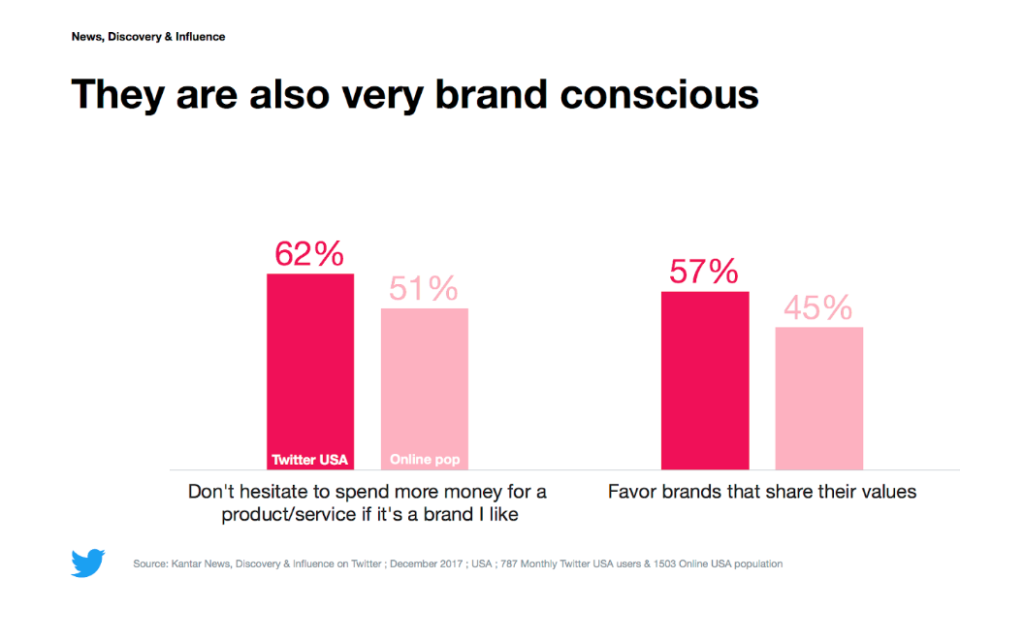 News, Discovery & Influence

They are also very brand conscious

62%
51%
Twitter USA
Online pop
Don't hesitate to spend more money for a product/service if it's a brand I like

57%
45%
Favor brands that share their values

Source: Kantar News, Discovery & Influence on Twitter ; December 2017 ; USA ; 787 Monthly Twitter USA users & 1503 Online USA population